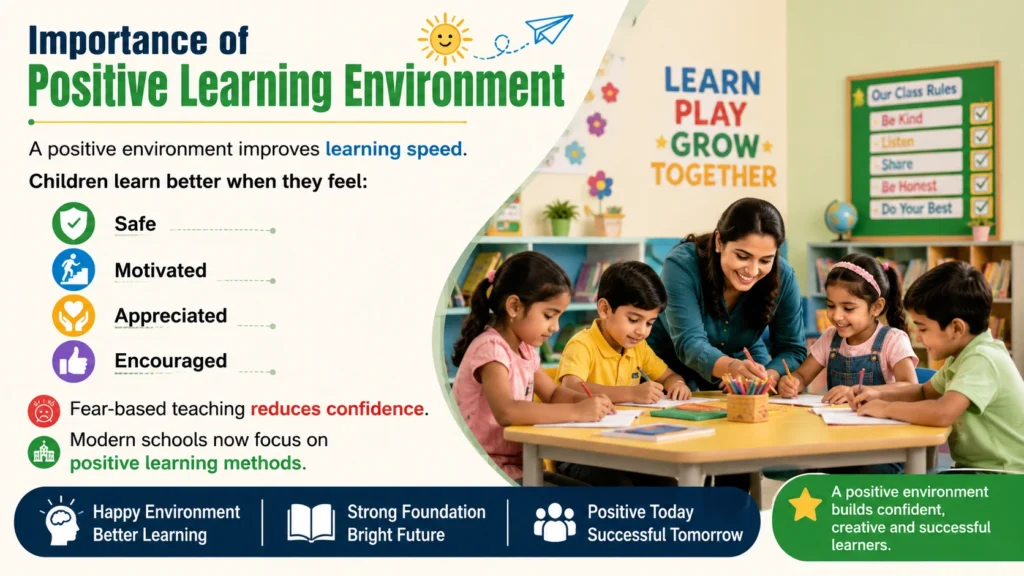 Importance of
Positive Learning Environment

A positive environment improves learning speed.

Children learn better when they feel:

Safe

Motivated

Appreciated

Encouraged

Fear-based teaching reduces confidence.

Modern schools now focus on positive learning methods.

LEARN
PLAY
GROW
TOGETHER

Our Class Rules
Be Kind
Listen
Share
Be Honest
Do Your Best

Happy Environment
Better Learning

Strong Foundation
Bright Future

Positive Today
Successful Tomorrow

A positive environment builds confident, creative and successful learners.